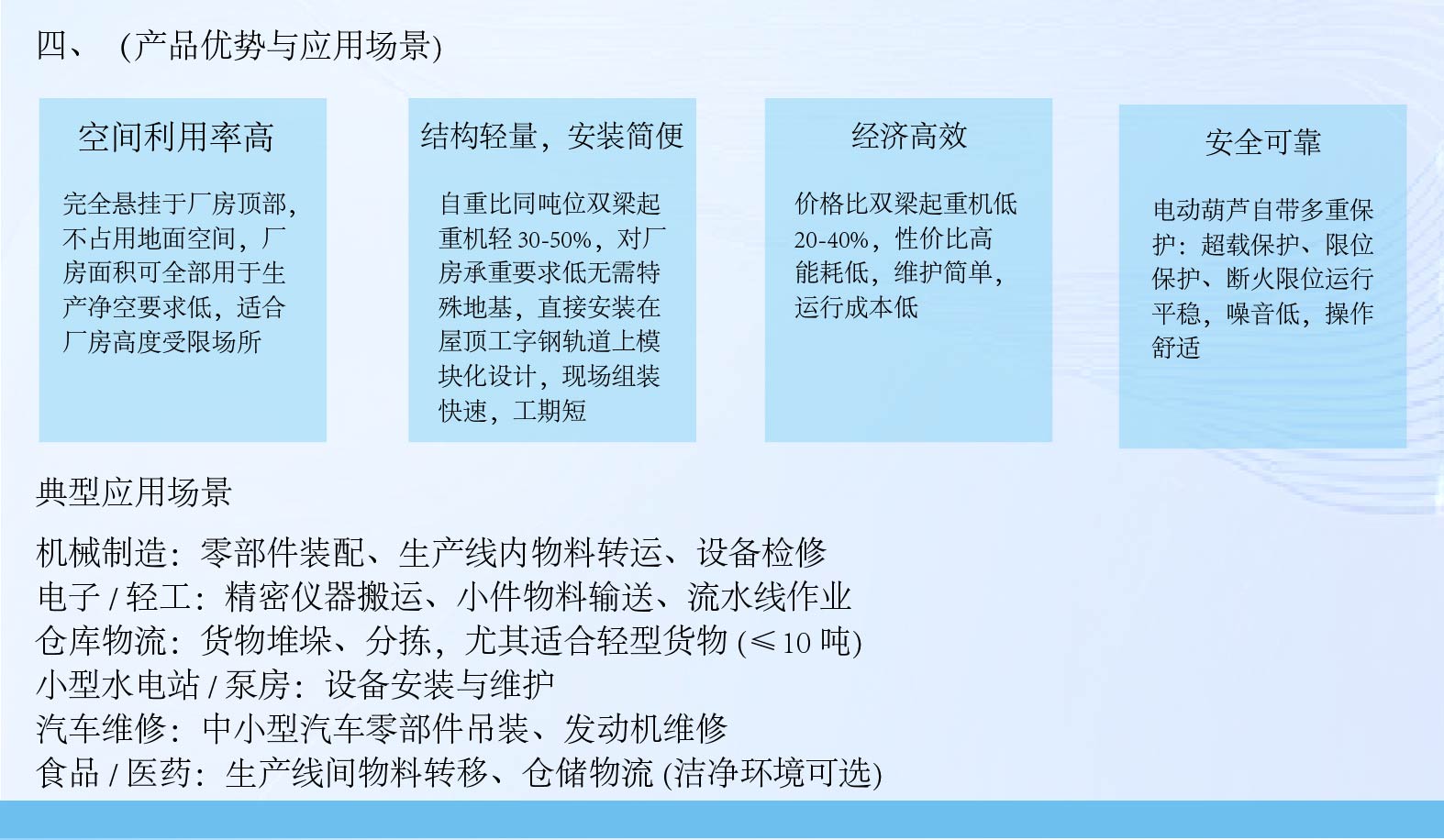 四、 (产品优势与应用场景)

空间利用率高

完全悬挂于厂房顶部，不占用地面空间，厂房面积可全部用于生产净空要求低，适合厂房高度受限场所

结构轻量，安装简便

自重比同吨位双梁起重机轻 30-50%，对厂房承重要求低无需特殊地基，直接安装在屋顶工字钢轨道上模块化设计，现场组装快速，工期短

经济高效

价格比双梁起重机低 20-40%，性价比高能耗低，维护简单，运行成本低

安全可靠

电动葫芦自带多重保护：超载保护、限位保护、断火限位运行平稳，噪音低，操作舒适

典型应用场景

机械制造：零部件装配、生产线内物料转运、设备检修
电子 / 轻工：精密仪器搬运、小件物料输送、流水线作业
仓库物流：货物堆垛、分拣，尤其适合轻型货物 (≤10 吨)
小型水电站 / 泵房：设备安装与维护
汽车维修：中小型汽车零部件吊装、发动机维修
食品 / 医药：生产线间物料转移、仓储物流 (洁净环境可选)